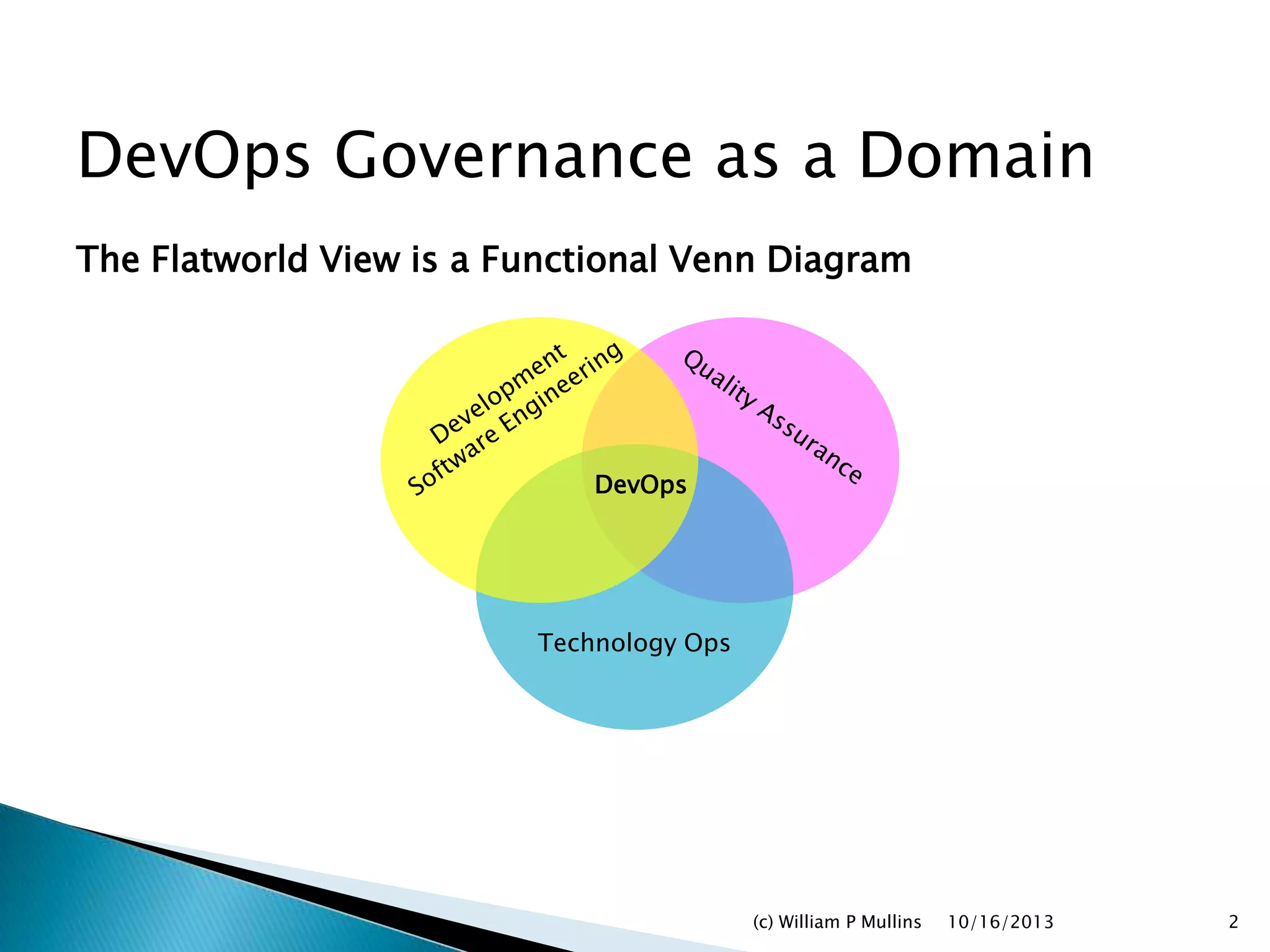 DevOps Governance as a Domain

The Flatworld View is a Functional Venn Diagram

Development
Software Engineering

Quality Assurance

DevOps

Technology Ops

(c) William P Mullins 10/16/2013 2